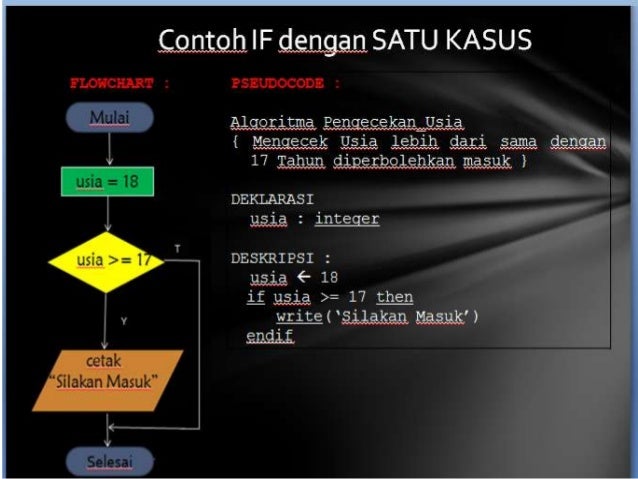 Contoh IF dengan SATU KASUS

FLOWCHART :

Mulai

usia = 18

usia >= 17

T

Y

cetak "Silakan Masuk"

Selesai

PSEUDOCODE :

Algoritma Pengecekan Usia
{ Mengecek Usia lebih dari sama dengan 17 Tahun diperbolehkan masuk }

DEKLARASI
usia : integer

DESKRIPSI :
usia ← 18
if usia >= 17 then
write('Silakan Masuk')
endif